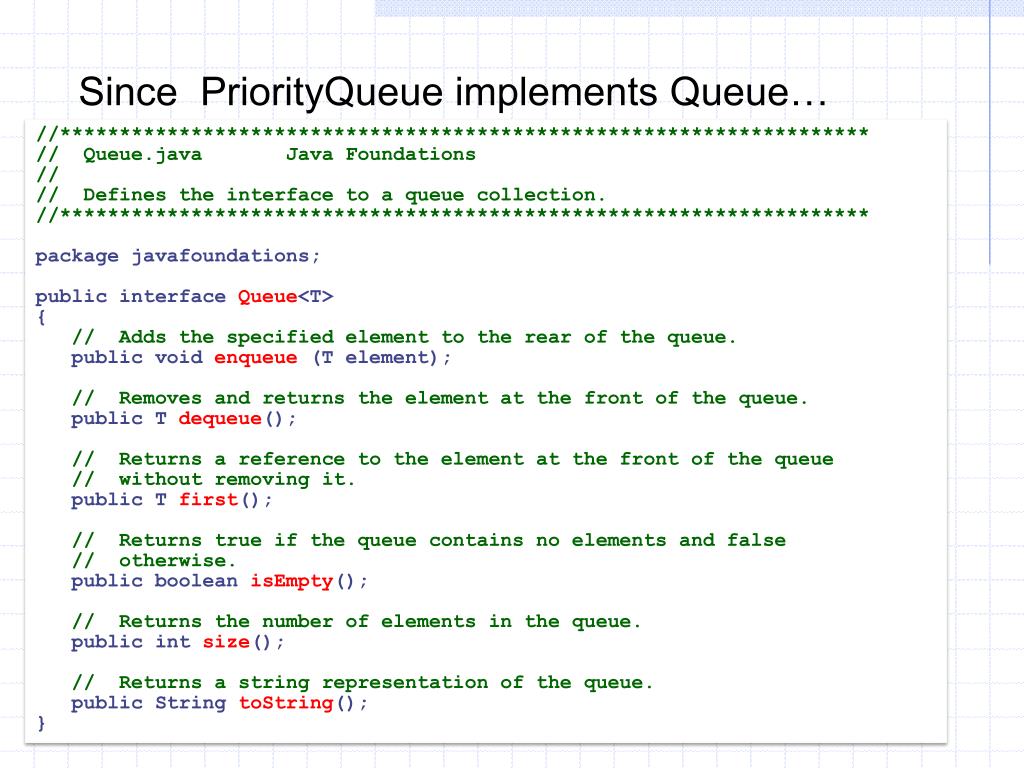 Since PriorityQueue implements Queue…

//********************************************************************
// Queue.java Java Foundations
//
// Defines the interface to a queue collection.
//********************************************************************

package javafoundations;

public interface Queue<T>
{
 // Adds the specified element to the rear of the queue.
 public void enqueue (T element);

 // Removes and returns the element at the front of the queue.
 public T dequeue();

 // Returns a reference to the element at the front of the queue
 // without removing it.
 public T first();

 // Returns true if the queue contains no elements and false
 // otherwise.
 public boolean isEmpty();

 // Returns the number of elements in the queue.
 public int size();

 // Returns a string representation of the queue.
 public String toString();
}